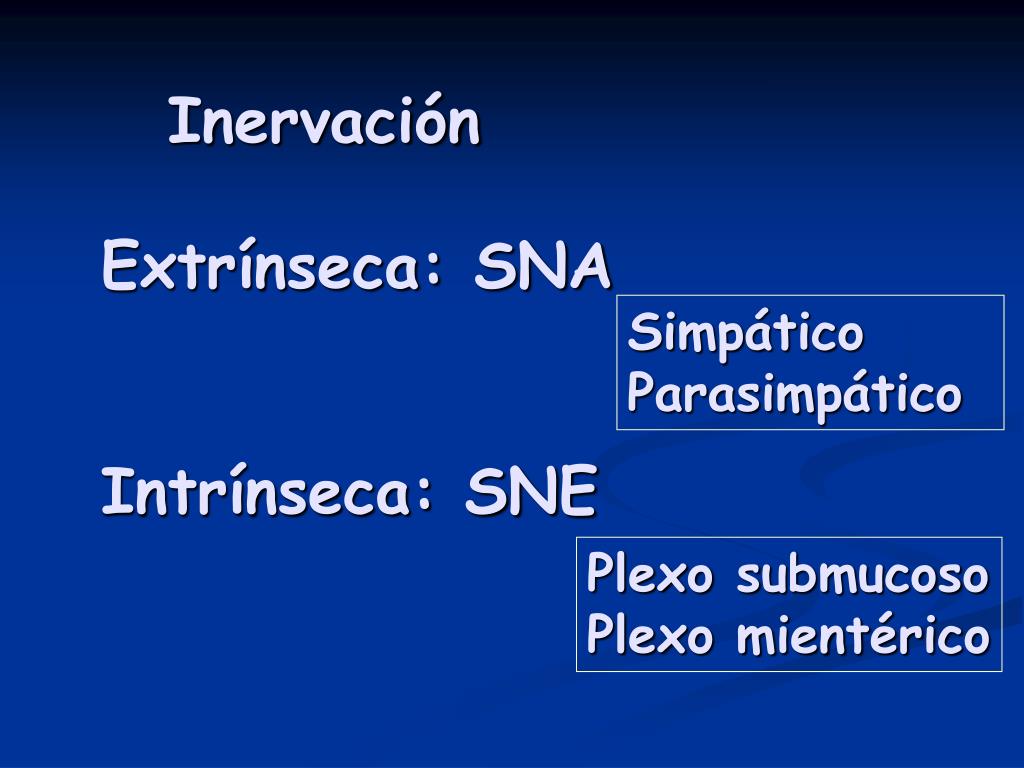 Inervación

Extrínseca: SNA

Simpático
Parasimpático

Intrínseca: SNE

Plexo submucoso
Plexo mientérico